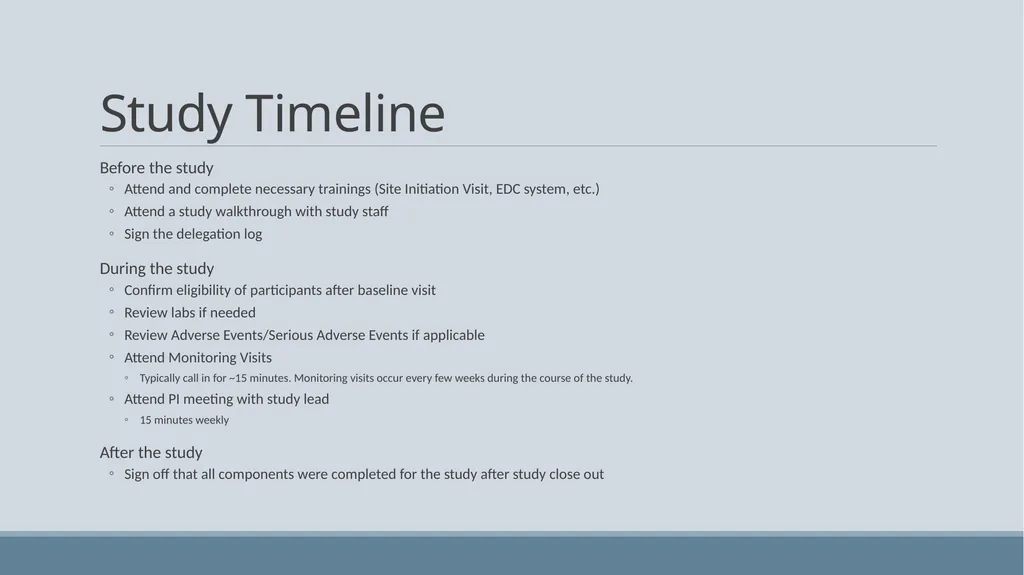 Study Timeline

Before the study
◦ Attend and complete necessary trainings (Site Initiation Visit, EDC system, etc.)
◦ Attend a study walkthrough with study staff
◦ Sign the delegation log

During the study
◦ Confirm eligibility of participants after baseline visit
◦ Review labs if needed
◦ Review Adverse Events/Serious Adverse Events if applicable
◦ Attend Monitoring Visits
◦ Typically call in for ~15 minutes. Monitoring visits occur every few weeks during the course of the study.
◦ Attend PI meeting with study lead
◦ 15 minutes weekly

After the study
◦ Sign off that all components were completed for the study after study close out